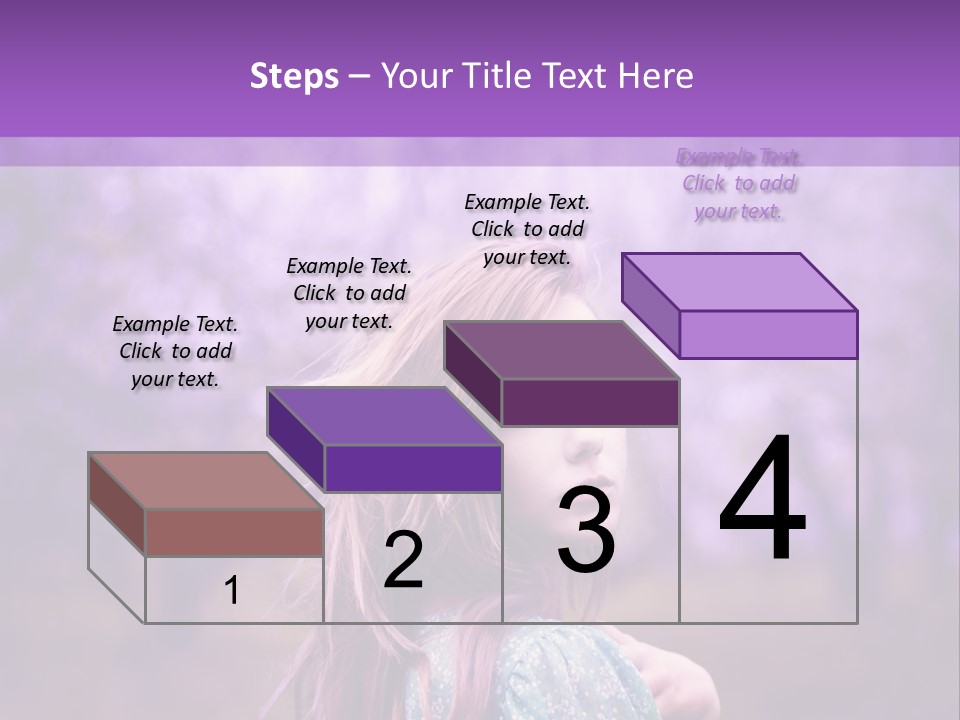 Steps – Your Title Text Here

Example Text. Click to add your text.

Example Text. Click to add your text.

Example Text. Click to add your text.

Example Text. Click to add your text.

1

2

3

4